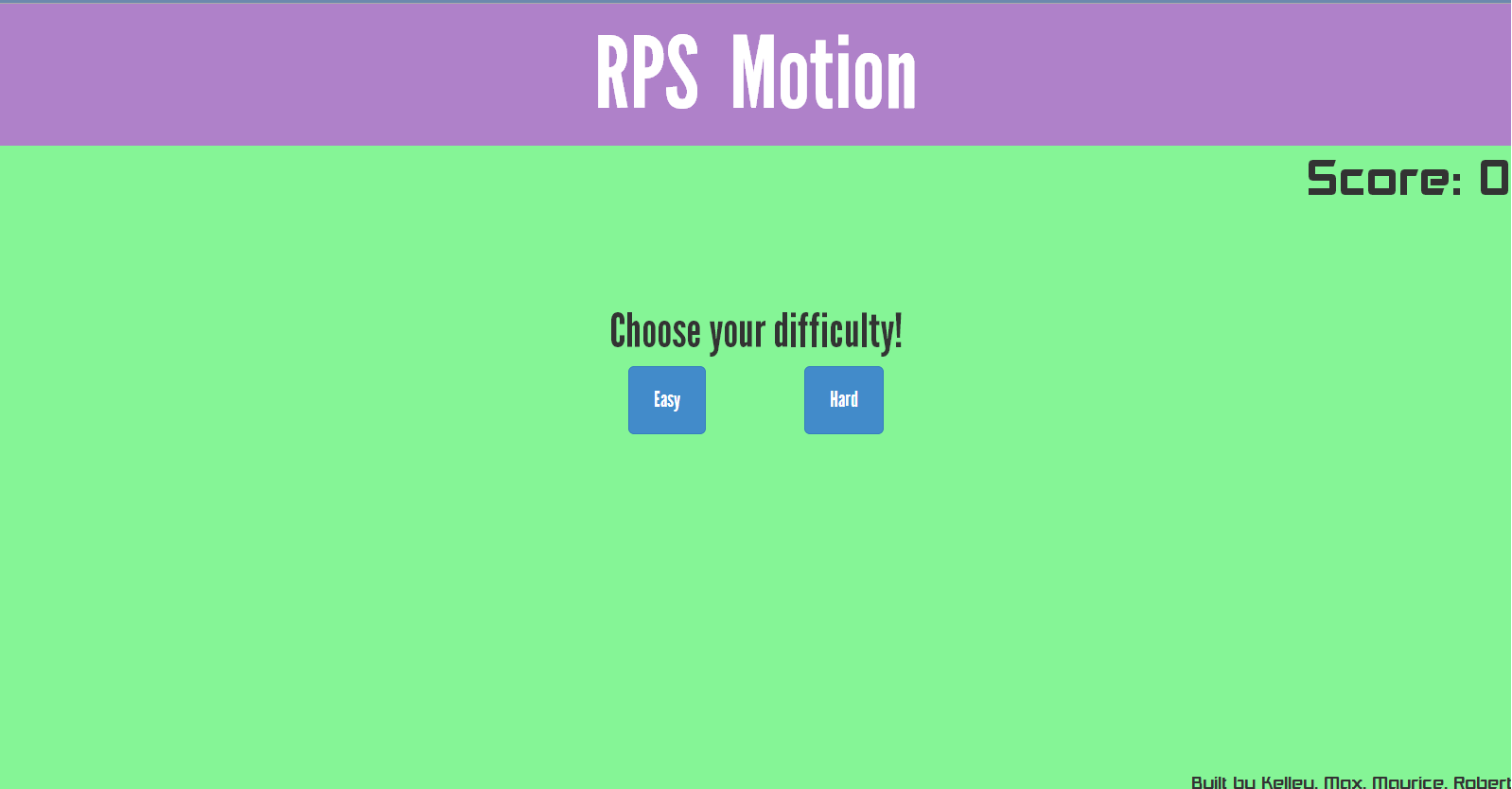 RPS Motion

Score: 0

Choose your difficulty!

Easy

Hard

Built by Kelley, Max, Maurice, Robert